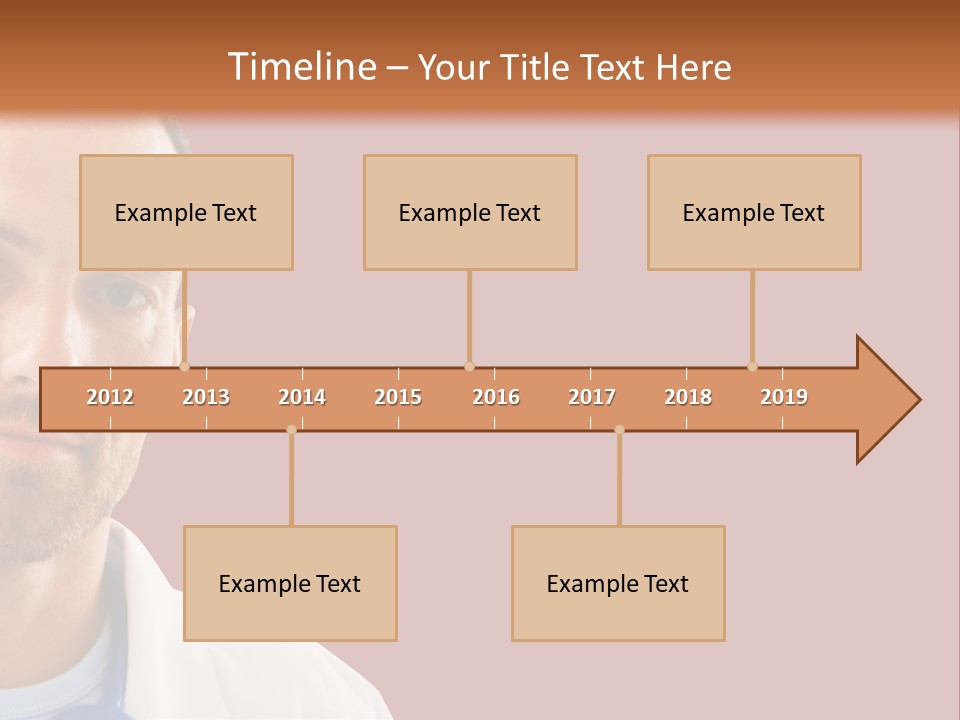 Timeline – Your Title Text Here

Example Text

Example Text

Example Text

2012 2013 2014 2015 2016 2017 2018 2019

Example Text

Example Text